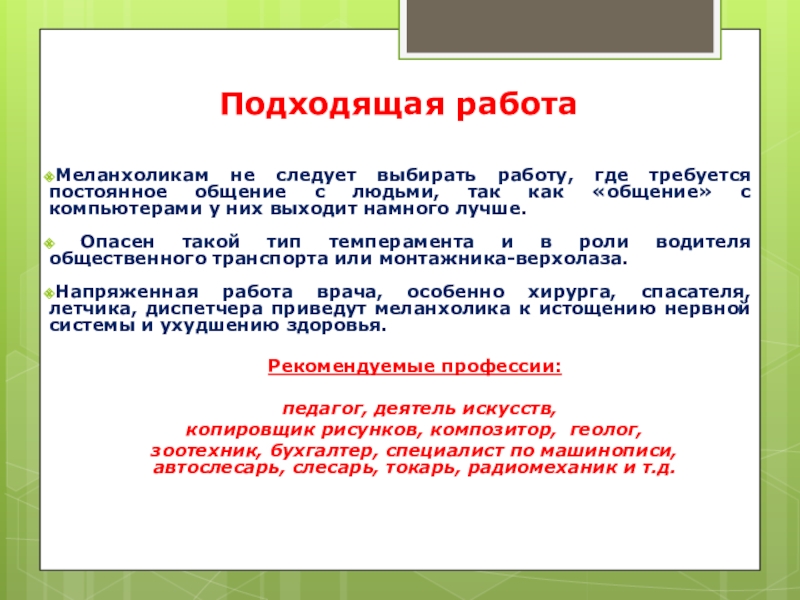 Подходящая работа

Меланхоликам не следует выбирать работу, где требуется постоянное общение с людьми, так как «общение» с компьютерами у них выходит намного лучше.

Опасен такой тип темперамента и в роли водителя общественного транспорта или монтажника-верхолаза.

Напряженная работа врача, особенно хирурга, спасателя, летчика, диспетчера приведут меланхолика к истощению нервной системы и ухудшению здоровья.

Рекомендуемые профессии:

педагог, деятель искусств, копировщик рисунков, композитор, геолог, зоотехник, бухгалтер, специалист по машинописи, автослесарь, слесарь, токарь, радиомеханик и т.д.